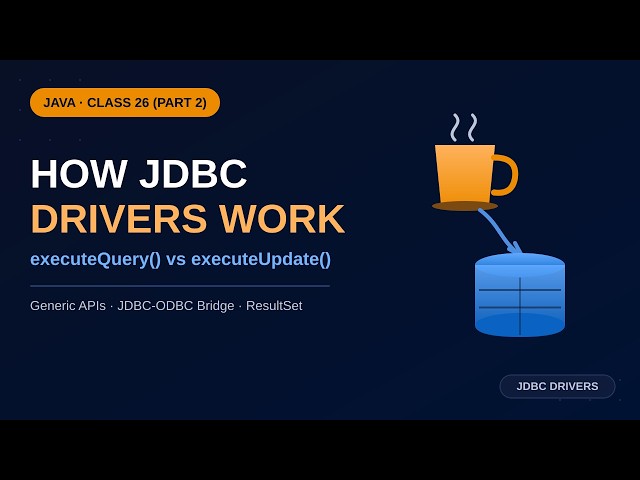 JAVA · CLASS 26 (PART 2)

HOW JDBC DRIVERS WORK

executeQuery() vs executeUpdate()

Generic APIs · JDBC-ODBC Bridge · ResultSet

JDBC DRIVERS